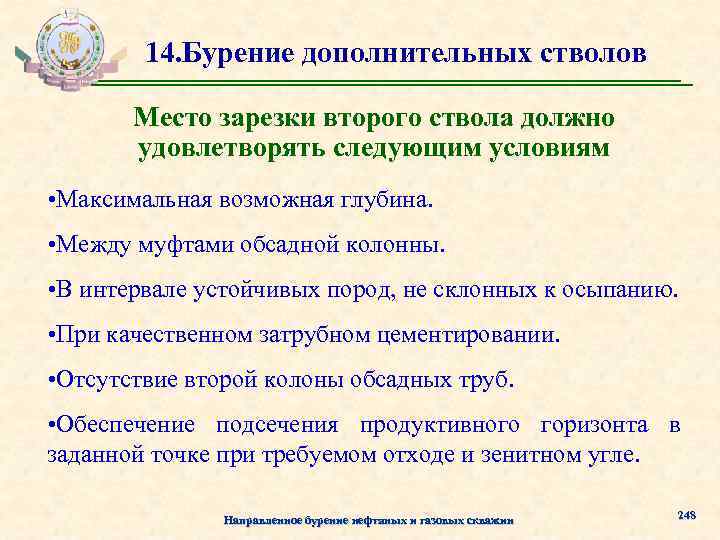 14.Бурение дополнительных стволов

Место зарезки второго ствола должно удовлетворять следующим условиям

•Максимальная возможная глубина.

•Между муфтами обсадной колонны.

•В интервале устойчивых пород, не склонных к осыпанию.

•При качественном затрубном цементировании.

•Отсутствие второй колоны обсадных труб.

•Обеспечение подсечения продуктивного горизонта в заданной точке при требуемом отходе и зенитном угле.

Направленное бурение нефтяных и газовых скважин

248